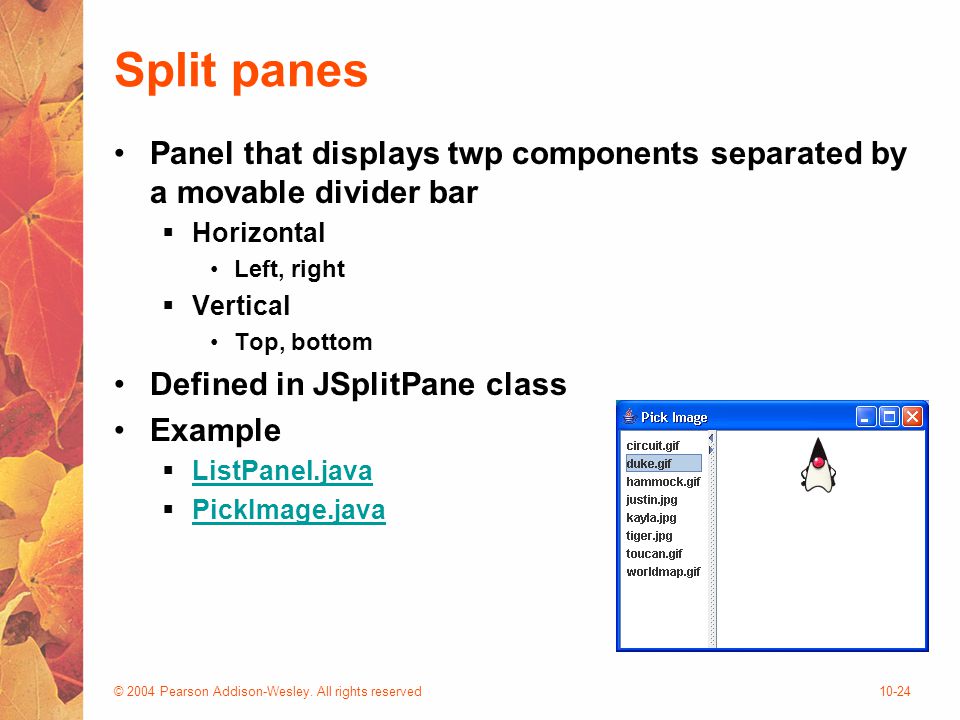 Split panes

• Panel that displays twp components separated by a movable divider bar
  ▪ Horizontal
    • Left, right
  ▪ Vertical
    • Top, bottom
• Defined in JSplitPane class
• Example
  ▪ ListPanel.java
  ▪ PickImage.java

Pick Image

circuit.gif
duke.gif
hammock.gif
justin.jpg
kayla.jpg
tiger.jpg
toucan.gif
worldmap.gif

© 2004 Pearson Addison-Wesley. All rights reserved

10-24